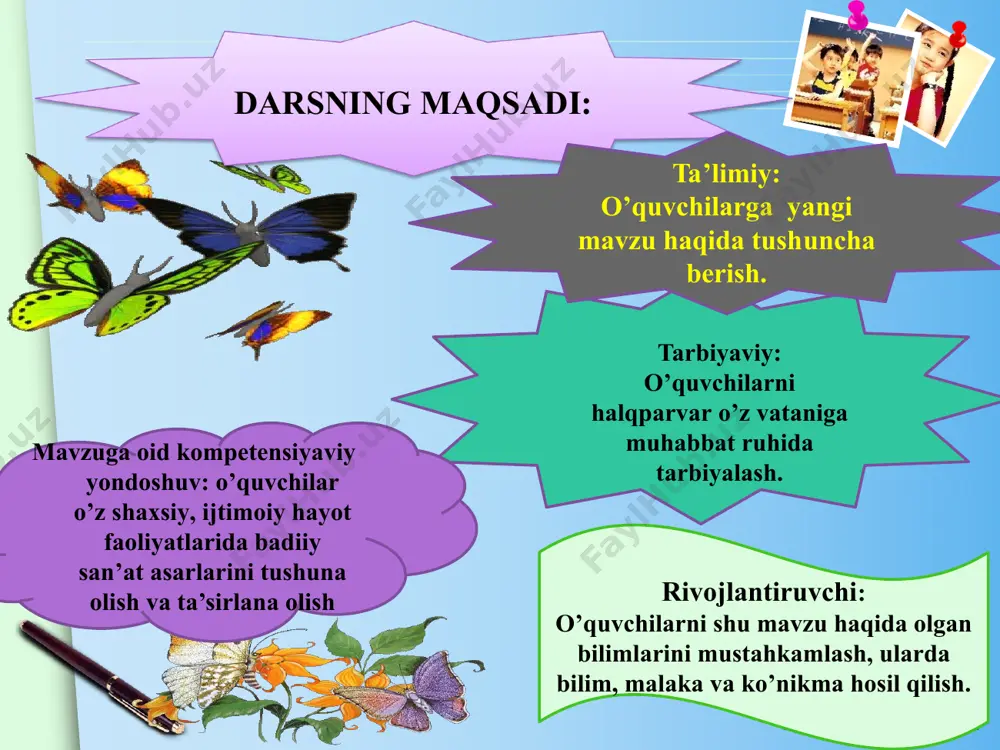 DARSNING MAQSADI:

Ta’limiy:
O’quvchilarga yangi mavzu haqida tushuncha berish.

Tarbiyaviy:
O’quvchilarni halqparvar o’z vataniga muhabbat ruhida tarbiyalash.

Mavzuga oid kompetensiyaviy yondoshuv: o’quvchilar o’z shaxsiy, ijtimoiy hayot faoliyatlarida badiiy san’at asarlarini tushuna olish va ta’sirlana olish

Rivojlantiruvchi:
O’quvchilarni shu mavzu haqida olgan bilimlarini mustahkamlash, ularda bilim, malaka va ko’nikma hosil qilish.

FaylHub.uz